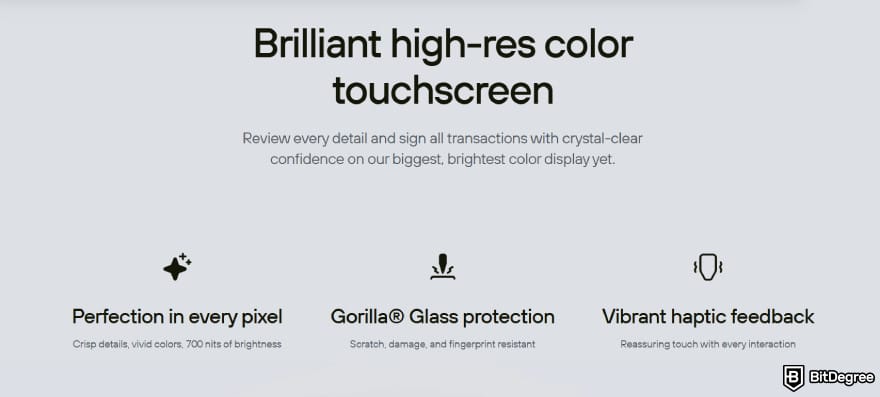 Brilliant high-res color touchscreen

Review every detail and sign all transactions with crystal-clear confidence on our biggest, brightest color display yet.

Perfection in every pixel

Crisp details, vivid colors, 700 nits of brightness

Gorilla® Glass protection

Scratch, damage, and fingerprint resistant

Vibrant haptic feedback

Reassuring touch with every interaction

BitDegree